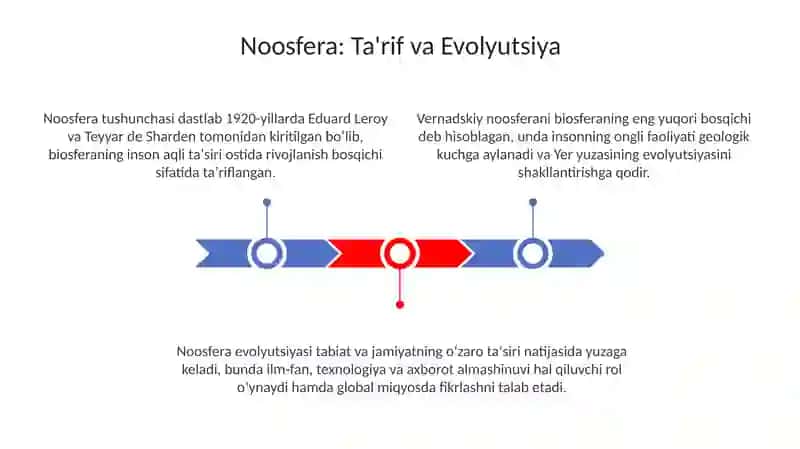 Noosfera: Ta'rif va Evolyutsiya

Noosfera tushunchasi dastlab 1920-yillarda Eduard Leroy va Teyyar de Sharden tomonidan kiritilgan bo'lib, biosferaning inson aqli ta'siri ostida rivojlanish bosqichi sifatida ta'riflangan.

Vernadskiy noosferani biosferaning eng yuqori bosqichi deb hisoblagan, unda insonning ongli faoliyati geologik kuchga aylanadi va Yer yuzasining evolyutsiyasini shakllantirishga qodir.

Noosfera evolyutsiyasi tabiat va jamiyatning o'zaro ta'siri natijasida yuzaga keladi, bunda ilm-fan, texnologiya va axborot almashinuvi hal qiluvchi rol o'ynaydi hamda global miqyosda fikrlashni talab etadi.